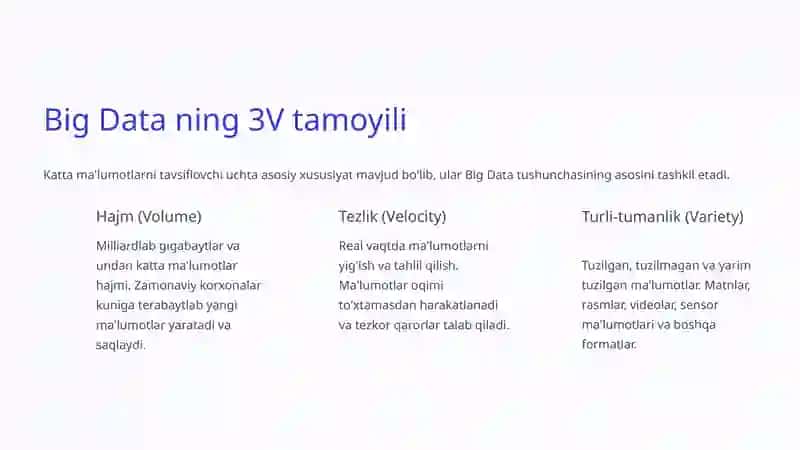 Big Data ning 3V tamoyili

Katta ma'lumotlarni tavsiflovchi uchta asosiy xususiyat mavjud bo'lib, ular Big Data tushunchasining asosini tashkil etadi.

Hajm (Volume)

Milliardlab gigabaytlar va undan katta ma'lumotlar hajmi. Zamonaviy korxonalar kuniga terabaytlab yangi ma'lumotlar yaratadi va saqlaydi.

Tezlik (Velocity)

Real vaqtda ma'lumotlarni yig'ish va tahlil qilish. Ma'lumotlar oqimi to'xtamasdan harakatlanadi va tezkor qarorlar talab qiladi.

Turli-tumanlik (Variety)

Tuzilgan, tuzilmagan va yarim tuzilgan ma'lumotlar. Matnlar, rasmlar, videolar, sensor ma'lumotlari va boshqa formatlar.